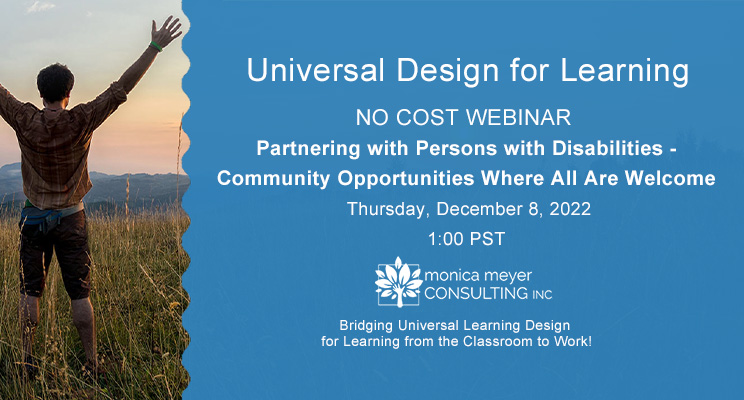 Universal Design for Learning

NO COST WEBINAR

Partnering with Persons with Disabilities - Community Opportunities Where All Are Welcome

Thursday, December 8, 2022

1:00 PST

monica meyer CONSULTING INC

Bridging Universal Learning Design for Learning from the Classroom to Work!